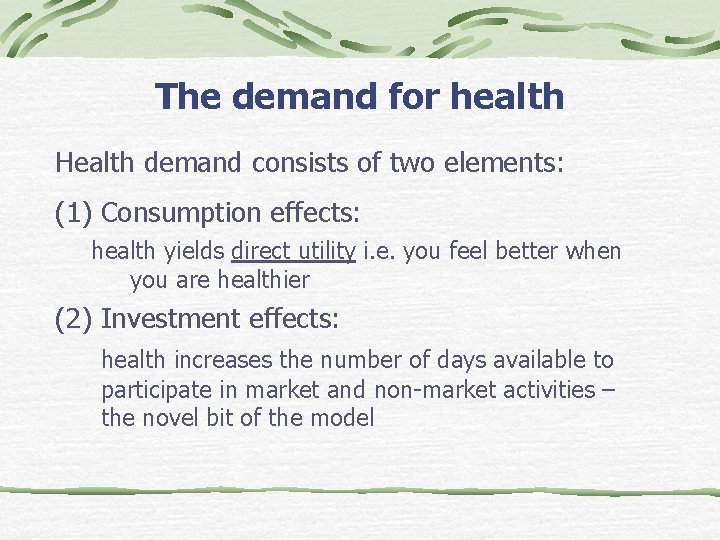 The demand for health

Health demand consists of two elements:

(1) Consumption effects:

health yields direct utility i.e. you feel better when you are healthier

(2) Investment effects:

health increases the number of days available to participate in market and non-market activities – the novel bit of the model